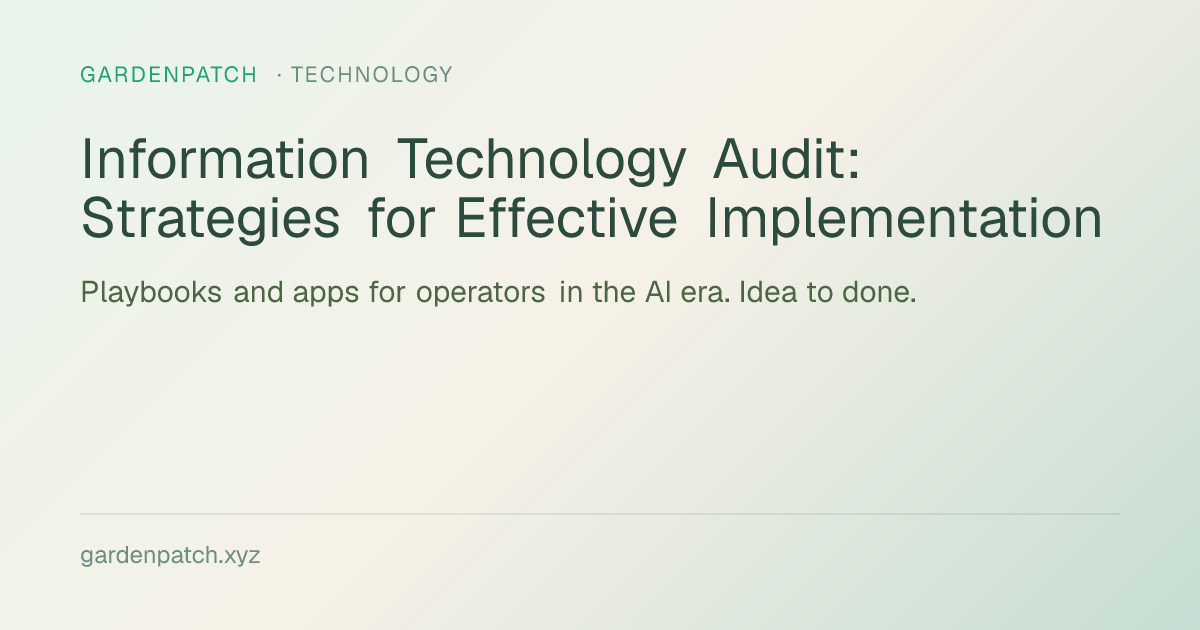 GARDENPATCH · TECHNOLOGY

Information Technology Audit: Strategies for Effective Implementation

Playbooks and apps for operators in the AI era. Idea to done.

gardenpatch.xyz